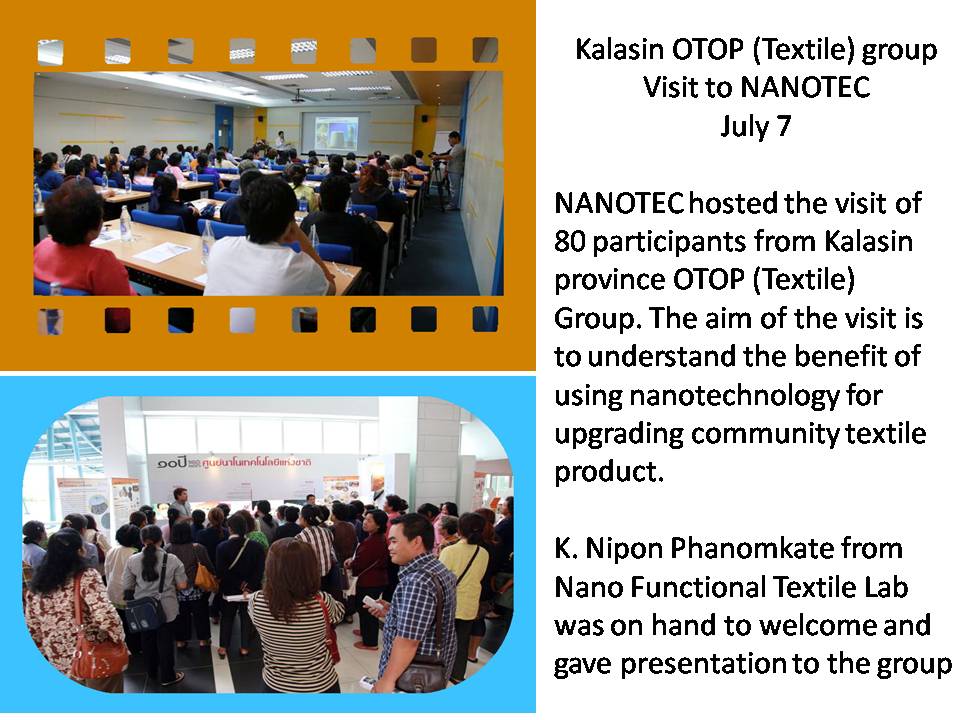 Kalasin OTOP (Textile) group
Visit to NANOTEC
July 7

NANOTEC hosted the visit of 80 participants from Kalasin province OTOP (Textile) Group. The aim of the visit is to understand the benefit of using nanotechnology for upgrading community textile product.

K. Nipon Phanomkate from Nano Functional Textile Lab was on hand to welcome and gave presentation to the group

๑๐ปี ศูนย์นาโนเทคโนโลยีแห่งชาติ